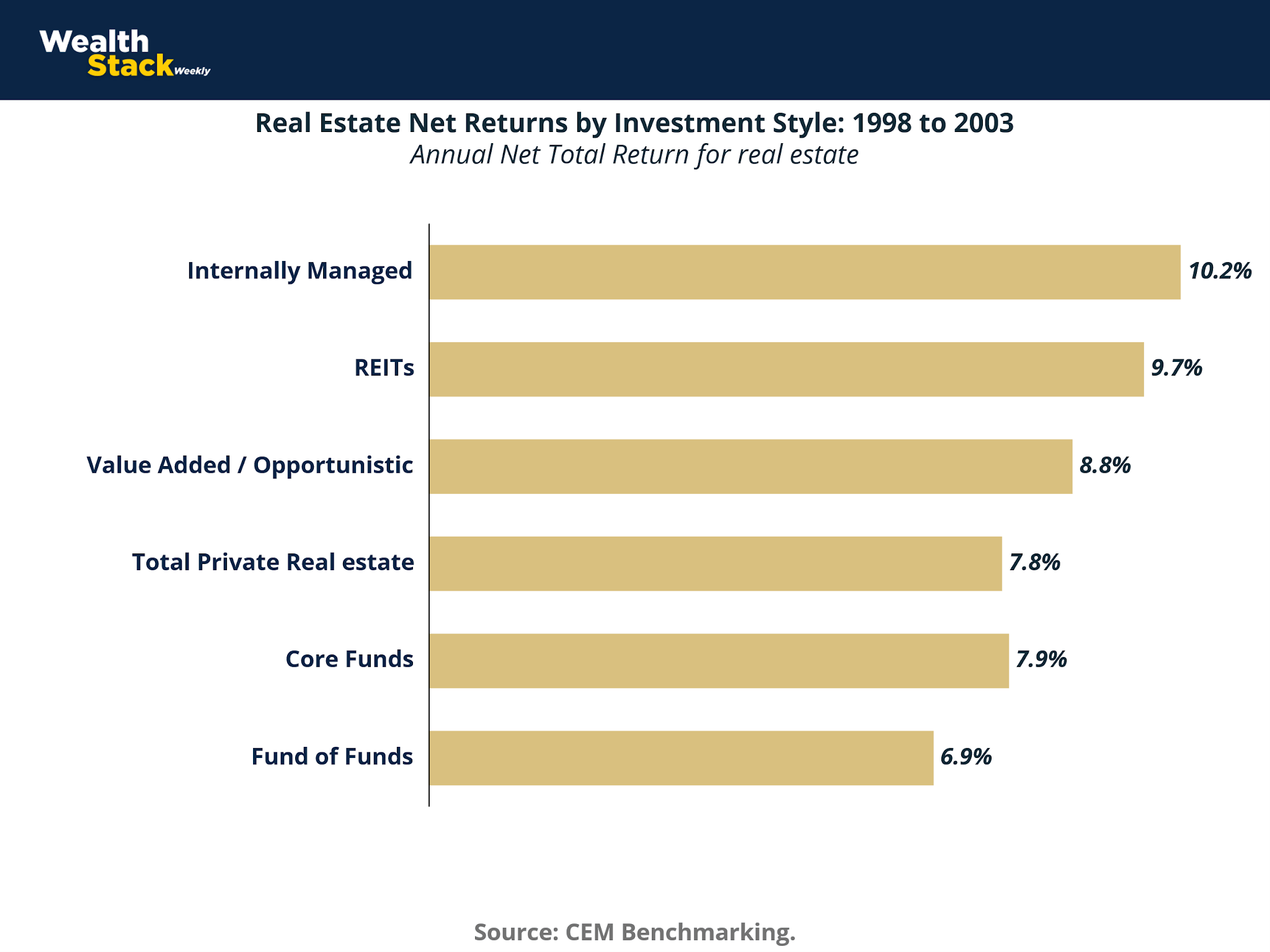 Wealth Stack Weekly

Real Estate Net Returns by Investment Style: 1998 to 2003
Annual Net Total Return for real estate

Internally Managed 10.2%
REITs 9.7%
Value Added / Opportunistic 8.8%
Total Private Real estate 7.8%
Core Funds 7.9%
Fund of Funds 6.9%

Source: CEM Benchmarking.